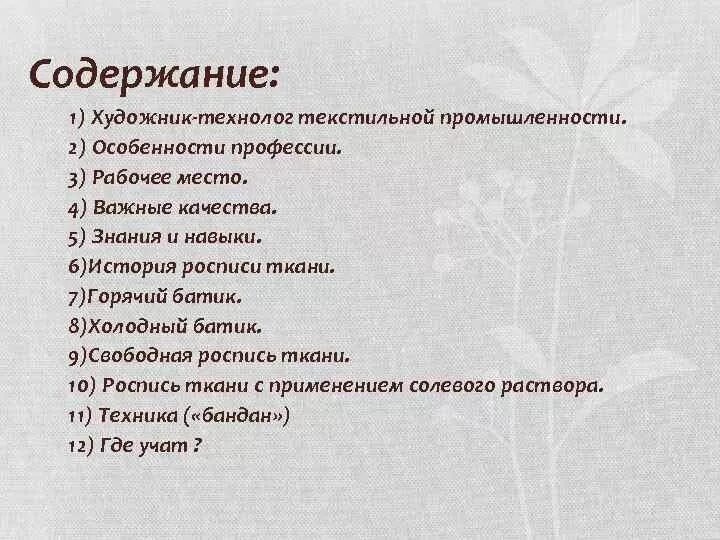 Содержание:

1) Художник-технолог текстильной промышленности.
2) Особенности профессии.
3) Рабочее место.
4) Важные качества.
5) Знания и навыки.
6)История росписи ткани.
7)Горячий батик.
8)Холодный батик.
9)Свободная роспись ткани.
10) Роспись ткани с применением солевого раствора.
11) Техника («бандан»)
12) Где учат ?